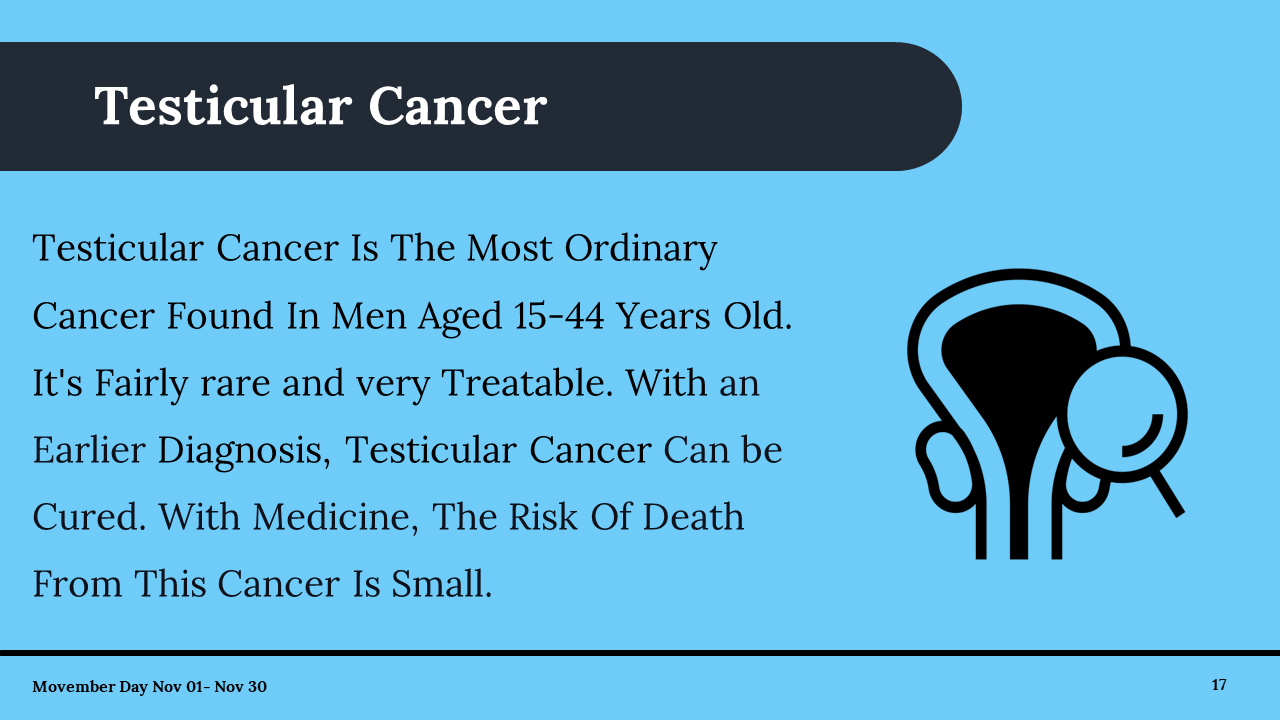 Testicular Cancer

Testicular Cancer Is The Most Ordinary Cancer Found In Men Aged 15-44 Years Old. It's Fairly rare and very Treatable. With an Earlier Diagnosis, Testicular Cancer Can be Cured. With Medicine, The Risk Of Death From This Cancer Is Small.

Movember Day Nov 01- Nov 30

17